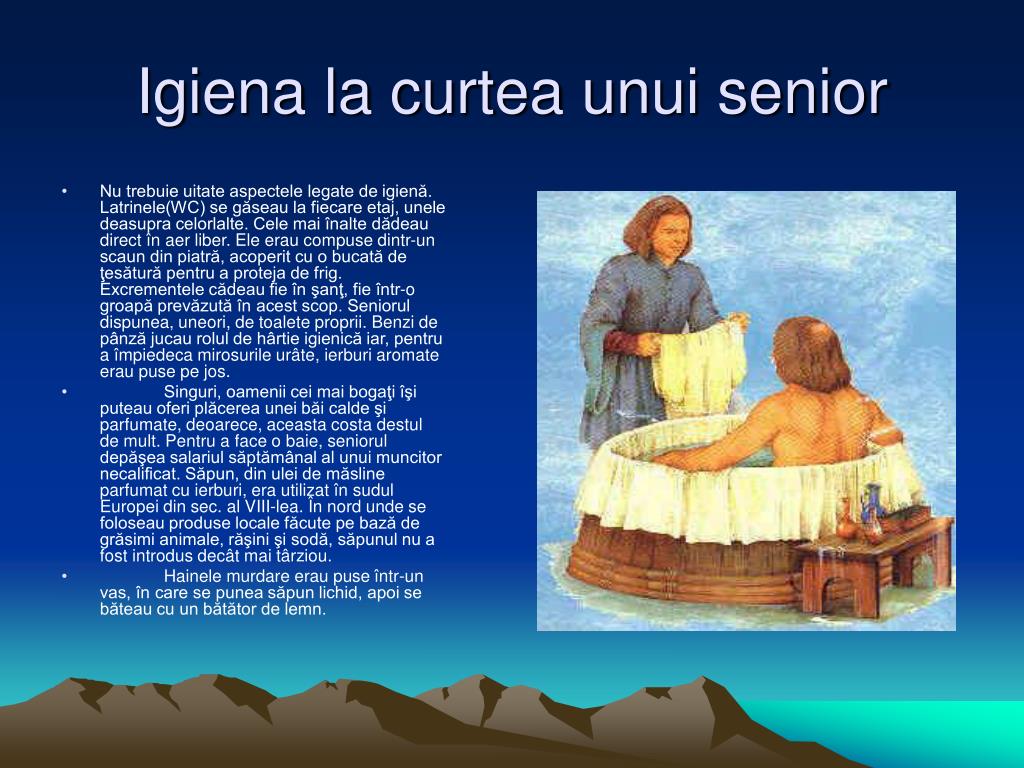 Igiena la curtea unui senior

• Nu trebuie uitate aspectele legate de igienă. Latrinele(WC) se găseau la fiecare etaj, unele deasupra celorlalte. Cele mai înalte dădeau direct în aer liber. Ele erau compuse dintr-un scaun din piatră, acoperit cu o bucată de ţesătură pentru a proteja de frig. Excrementele cădeau fie în şanţ, fie într-o groapă prevăzută în acest scop. Seniorul dispunea, uneori, de toalete proprii. Benzi de pânză jucau rolul de hârtie igienică iar, pentru a împiedeca mirosurile urâte, ierburi aromate erau puse pe jos.

• Singuri, oamenii cei mai bogaţi îşi puteau oferi plăcerea unei băi calde şi parfumate, deoarece, aceasta costa destul de mult. Pentru a face o baie, seniorul depăşea salariul săptămânal al unui muncitor necalificat. Săpun, din ulei de măsline parfumat cu ierburi, era utilizat în sudul Europei din sec. al VIII-lea. În nord unde se foloseau produse locale făcute pe bază de grăsimi animale, răşini şi sodă, săpunul nu a fost introdus decât mai târziou.

• Hainele murdare erau puse într-un vas, în care se punea săpun lichid, apoi se băteau cu un bătător de lemn.